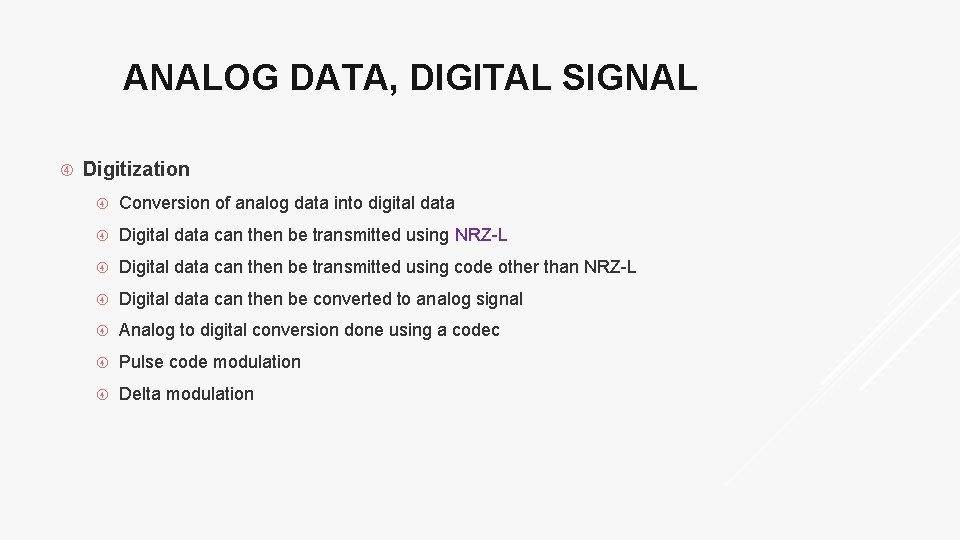 ANALOG DATA, DIGITAL SIGNAL

Digitization

Conversion of analog data into digital data

Digital data can then be transmitted using NRZ-L

Digital data can then be transmitted using code other than NRZ-L

Digital data can then be converted to analog signal

Analog to digital conversion done using a codec

Pulse code modulation

Delta modulation